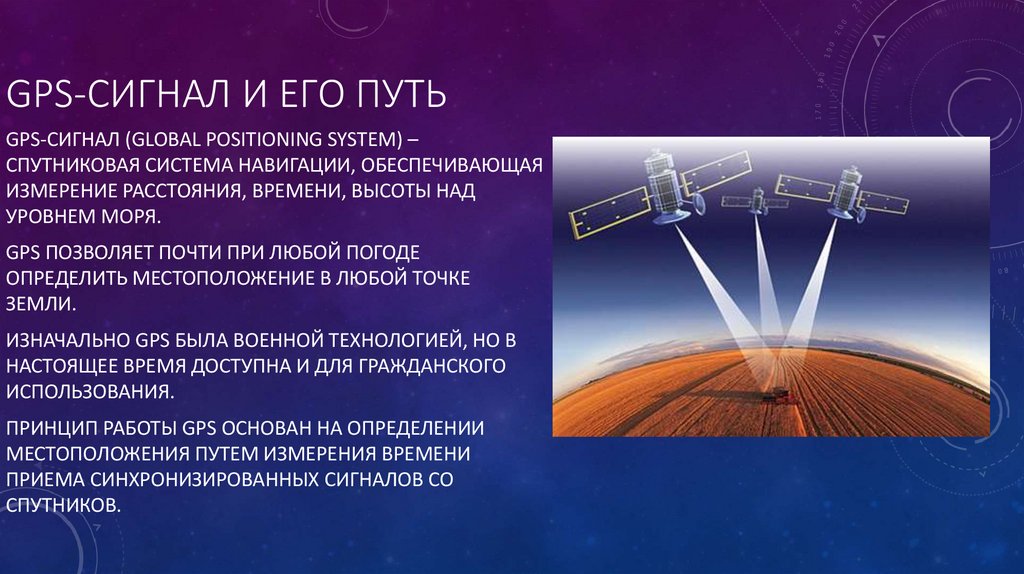 GPS-СИГНАЛ И ЕГО ПУТЬ

GPS-СИГНАЛ (GLOBAL POSITIONING SYSTEM) – СПУТНИКОВАЯ СИСТЕМА НАВИГАЦИИ, ОБЕСПЕЧИВАЮЩАЯ ИЗМЕРЕНИЕ РАССТОЯНИЯ, ВРЕМЕНИ, ВЫСОТЫ НАД УРОВНЕМ МОРЯ.

GPS ПОЗВОЛЯЕТ ПОЧТИ ПРИ ЛЮБОЙ ПОГОДЕ ОПРЕДЕЛИТЬ МЕСТОПОЛОЖЕНИЕ В ЛЮБОЙ ТОЧКЕ ЗЕМЛИ.

ИЗНАЧАЛЬНО GPS БЫЛА ВОЕННОЙ ТЕХНОЛОГИЕЙ, НО В НАСТОЯЩЕЕ ВРЕМЯ ДОСТУПНА И ДЛЯ ГРАЖДАНСКОГО ИСПОЛЬЗОВАНИЯ.

ПРИНЦИП РАБОТЫ GPS ОСНОВАН НА ОПРЕДЕЛЕНИИ МЕСТОПОЛОЖЕНИЯ ПУТЕМ ИЗМЕРЕНИЯ ВРЕМЕНИ ПРИЕМА СИНХРОНИЗИРОВАННЫХ СИГНАЛОВ СО СПУТНИКОВ.